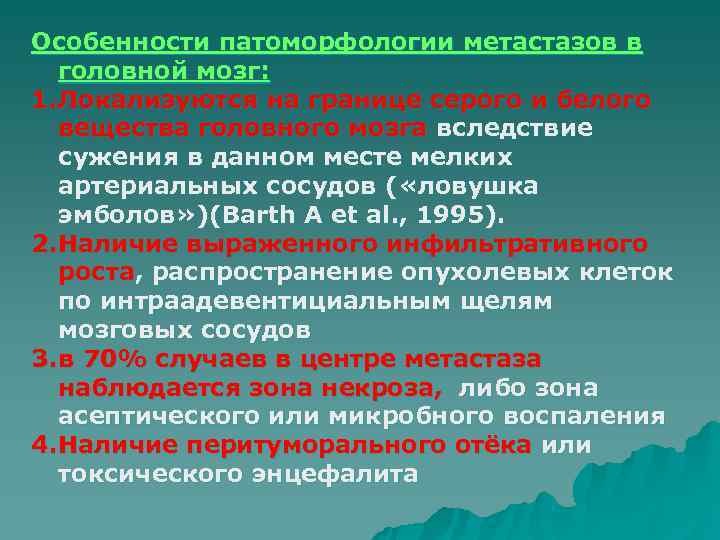 Особенности патоморфологии метастазов в головной мозг:

1.Локализуются на границе серого и белого вещества головного мозга вследствие сужения в данном месте мелких артериальных сосудов («ловушка эмболов»)(Barth A et al., 1995).

2.Наличие выраженного инфильтративного роста, распространение опухолевых клеток по интраадевентициальным щелям мозговых сосудов

3.в 70% случаев в центре метастаза наблюдается зона некроза, либо зона асептического или микробного воспаления

4.Наличие перитуморального отёка или токсического энцефалита